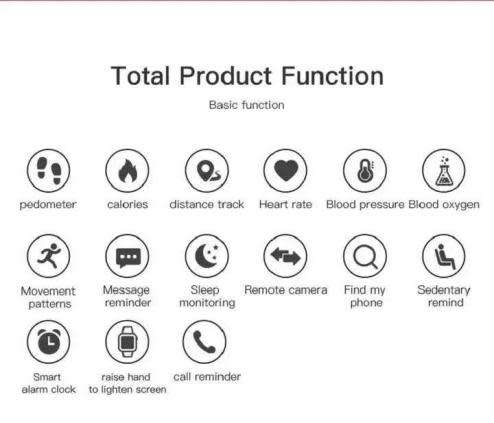 Total Product Function

Basic function

pedometer

calories

distance track

Heart rate

Blood pressure

Blood oxygen

Movement patterns

Message reminder

Sleep monitoring

Remote camera

Find my phone

Sedentary remind

Smart alarm clock

raise hand to lighten screen

call reminder